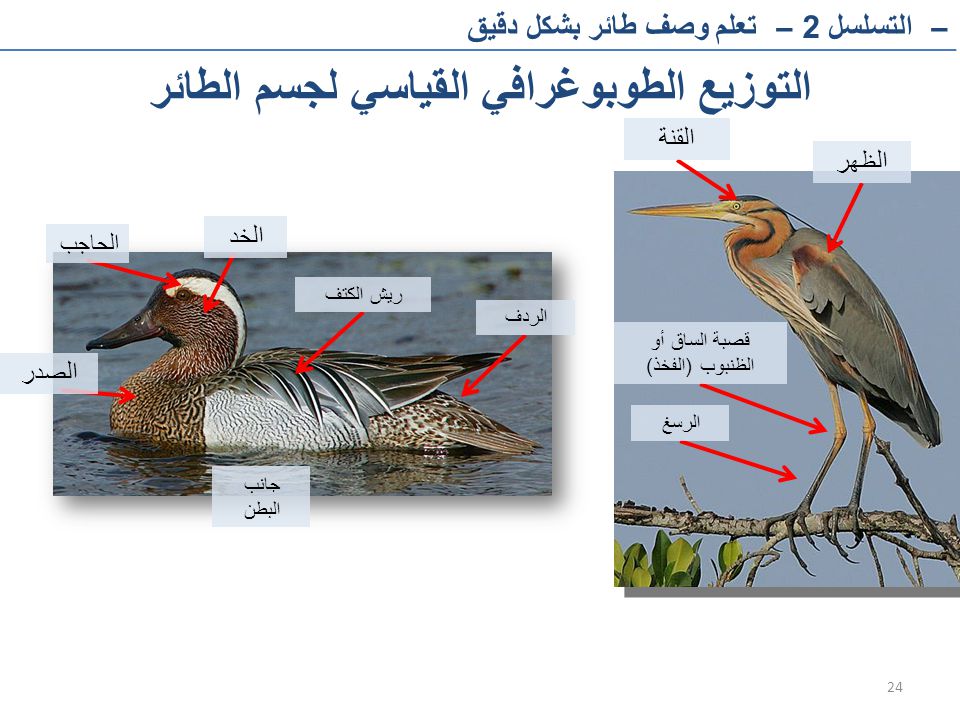 – التسلسل 2 – تعلم وصف طائر بشكل دقيق

التوزيع الطوبوغرافي القياسي لجسم الطائر

القنة

الظهر

قصبة الساق أو الظنبوب (الفخذ)

الرسغ

الحاجب

الخد

ريش الكتف

الردف

الصدر

جانب البطن

24